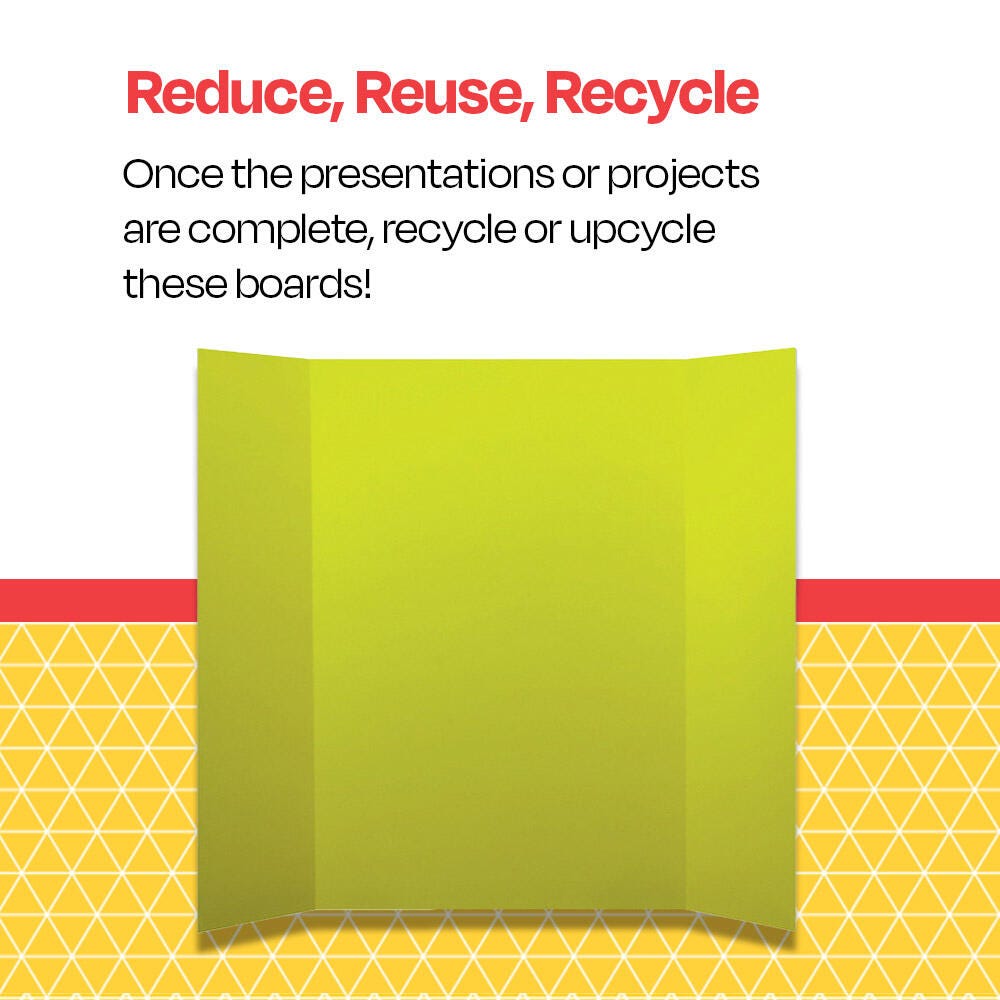 Reduce, Reuse, Recycle

Once the presentations or projects are complete, recycle or upcycle these boards!